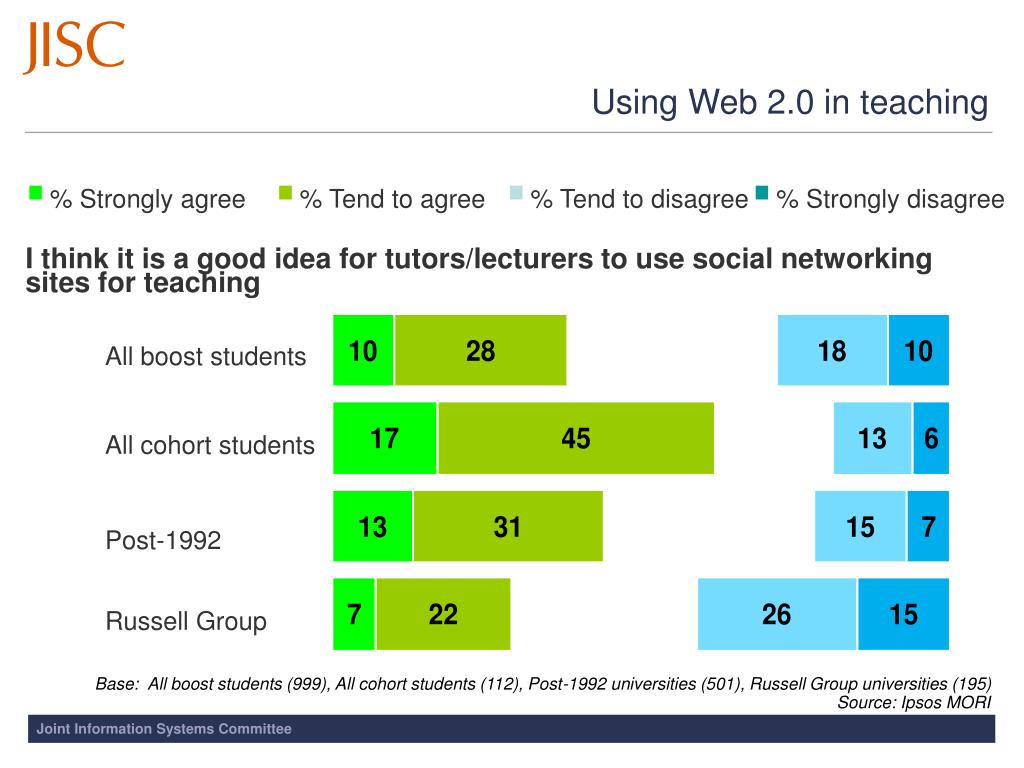 JISC

Using Web 2.0 in teaching

% Strongly agree % Tend to agree % Tend to disagree % Strongly disagree

I think it is a good idea for tutors/lecturers to use social networking sites for teaching

All boost students 10 28 18 10

All cohort students 17 45 13 6

Post-1992 13 31 15 7

Russell Group 7 22 26 15

Base: All boost students (999), All cohort students (112), Post-1992 universities (501), Russell Group universities (195)
Source: Ipsos MORI

Joint Information Systems Committee